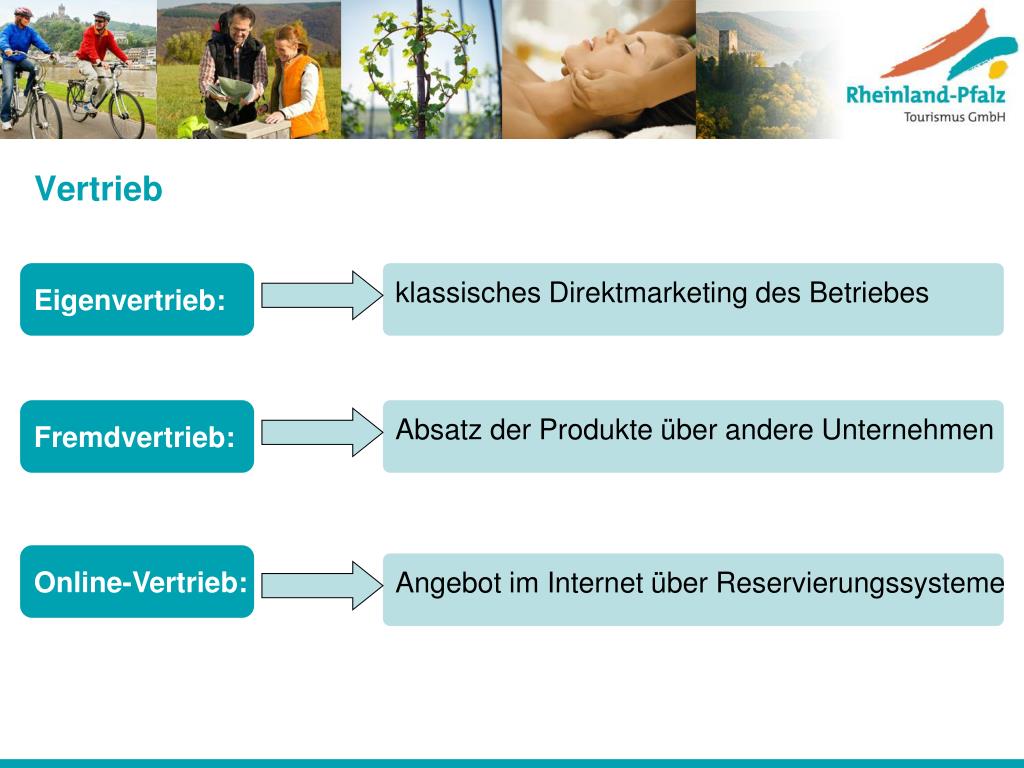 Rheinland-Pfalz
Tourismus GmbH

Vertrieb

Eigenvertrieb:

klassisches Direktmarketing des Betriebes

Fremdvertrieb:

Absatz der Produkte über andere Unternehmen

Online-Vertrieb:

Angebot im Internet über Reservierungssysteme